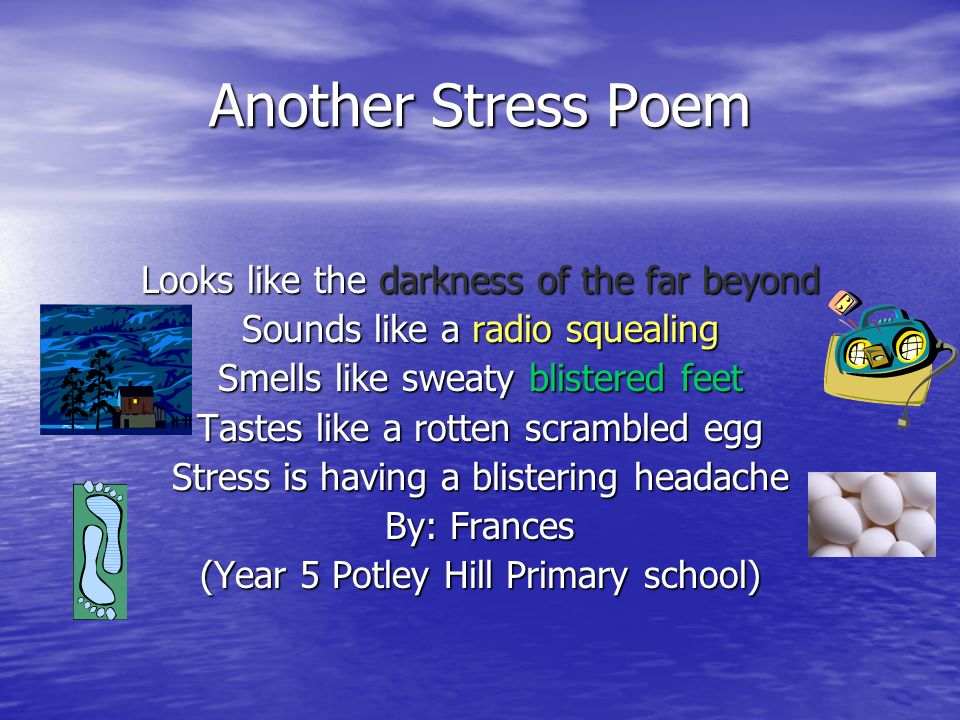 Another Stress Poem

Looks like the darkness of the far beyond
Sounds like a radio squealing
Smells like sweaty blistered feet
Tastes like a rotten scrambled egg
Stress is having a blistering headache
By: Frances
(Year 5 Potley Hill Primary school)